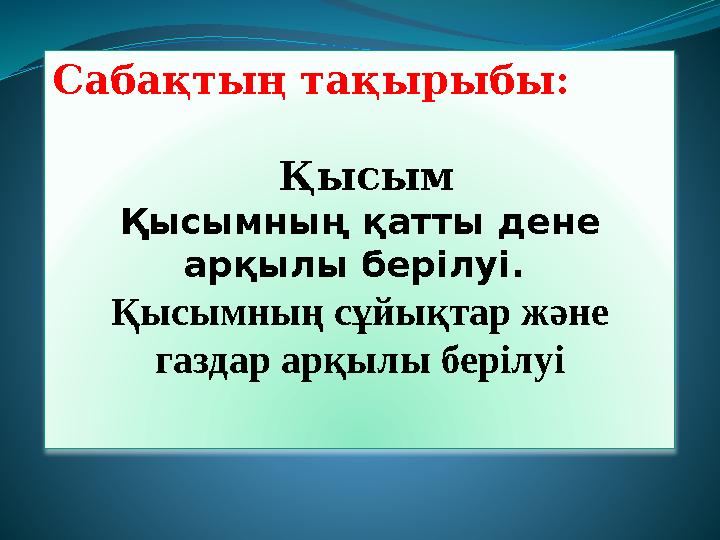 Сабақтың тақырыбы:

Қысым
Қысымның қатты дене арқылы берілуі.
Қысымның сұйықтар және газдар арқылы берілуі